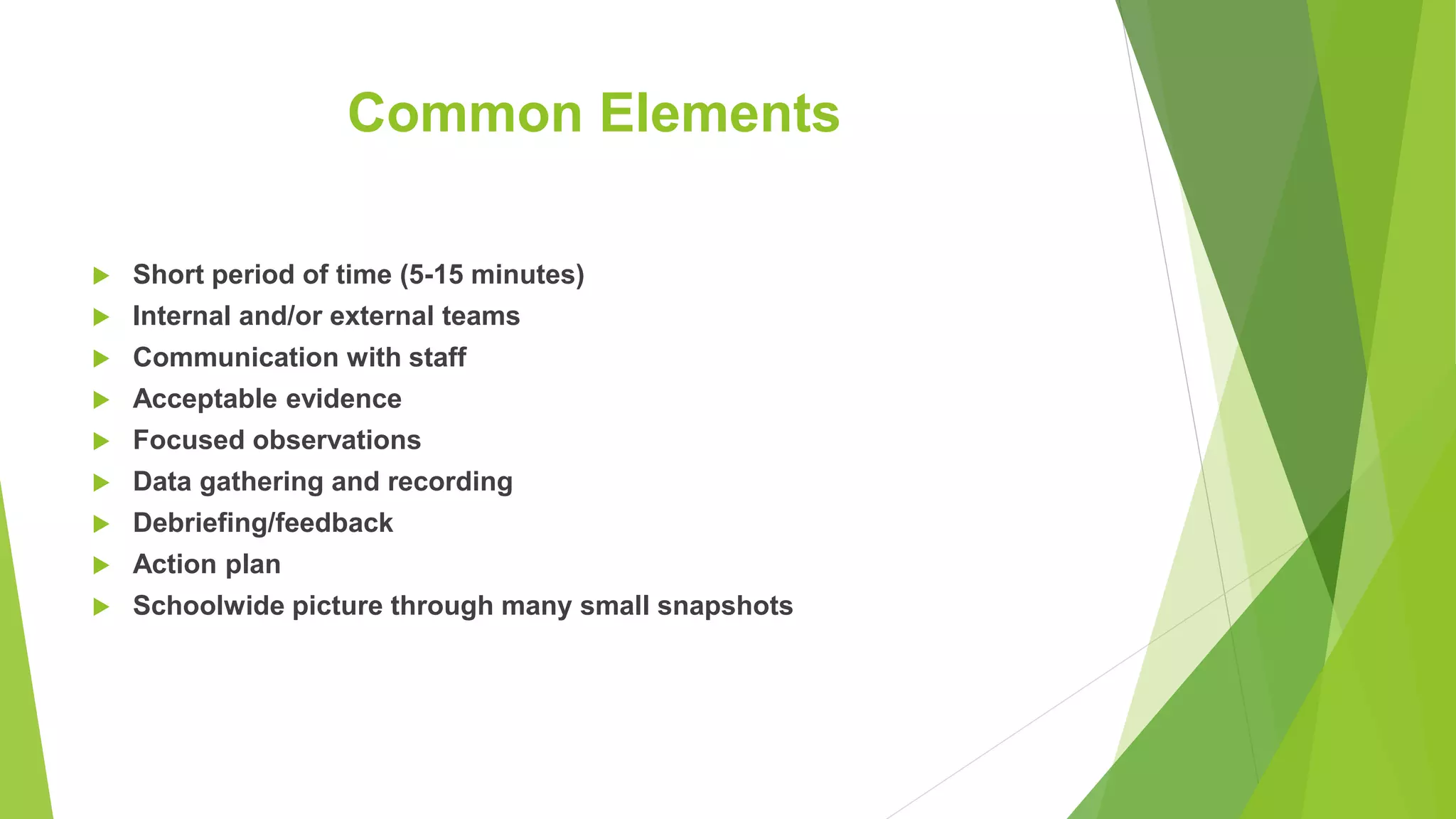 Common Elements

Short period of time (5-15 minutes)
Internal and/or external teams
Communication with staff
Acceptable evidence
Focused observations
Data gathering and recording
Debriefing/feedback
Action plan
Schoolwide picture through many small snapshots